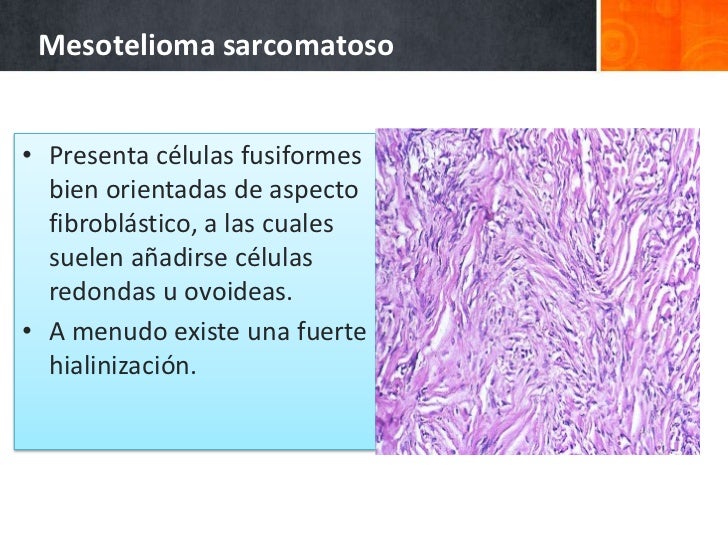 Mesotelioma sarcomatoso

• Presenta células fusiformes bien orientadas de aspecto fibroblástico, a las cuales suelen añadirse células redondas u ovoideas.
• A menudo existe una fuerte hialinización.